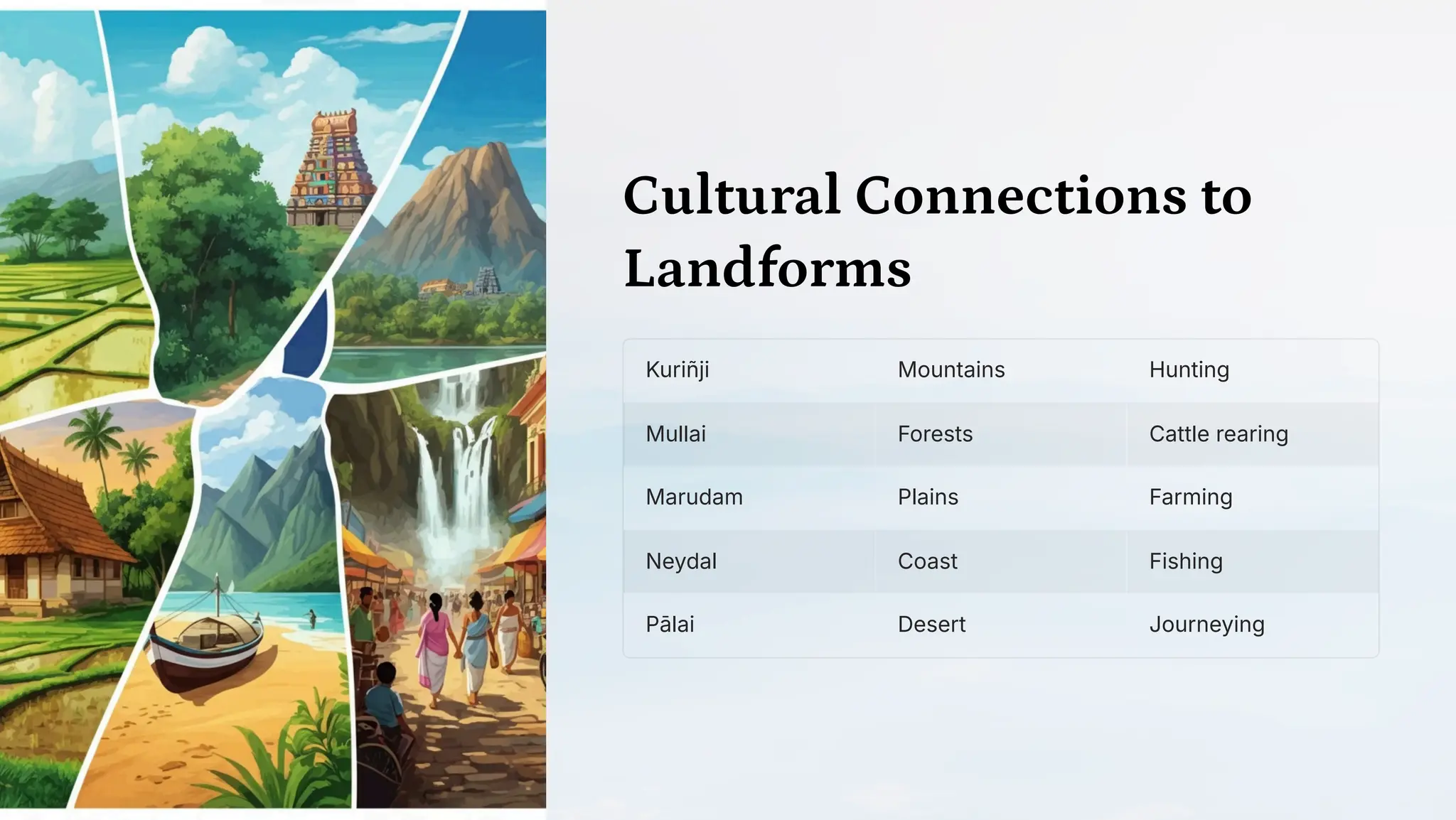 Cultural Connections to Landforms

| Kuriñji | Mountains | Hunting |
|---|---|---|
| Mullai | Forests | Cattle rearing |
| Marudam | Plains | Farming |
| Neydal | Coast | Fishing |
| Pālai | Desert | Journeying |